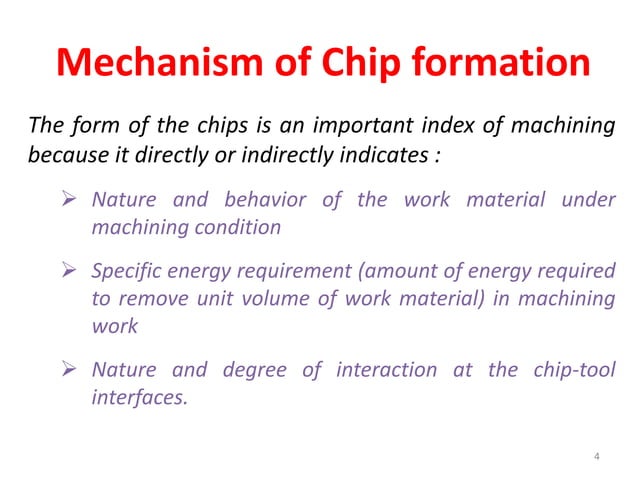 Mechanism of Chip formation

The form of the chips is an important index of machining because it directly or indirectly indicates :

➢ Nature and behavior of the work material under machining condition

➢ Specific energy requirement (amount of energy required to remove unit volume of work material) in machining work

➢ Nature and degree of interaction at the chip-tool interfaces.

4